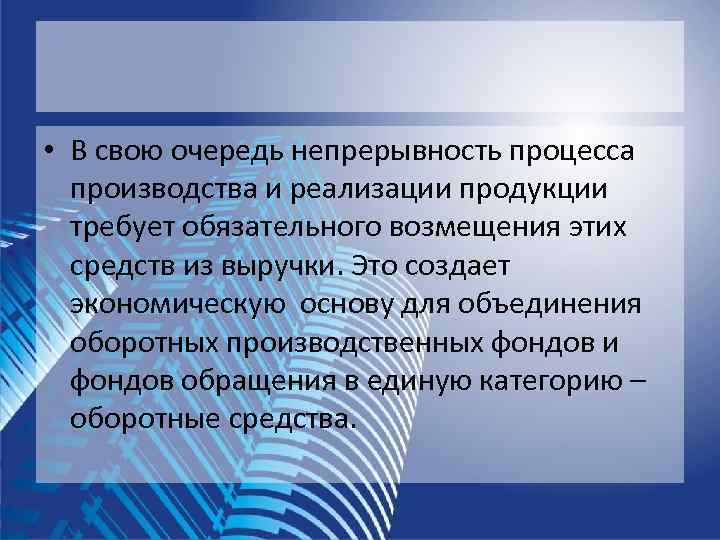 • В свою очередь непрерывность процесса производства и реализации продукции требует обязательного возмещения этих средств из выручки. Это создает экономическую основу для объединения оборотных производственных фондов и фондов обращения в единую категорию – оборотные средства.